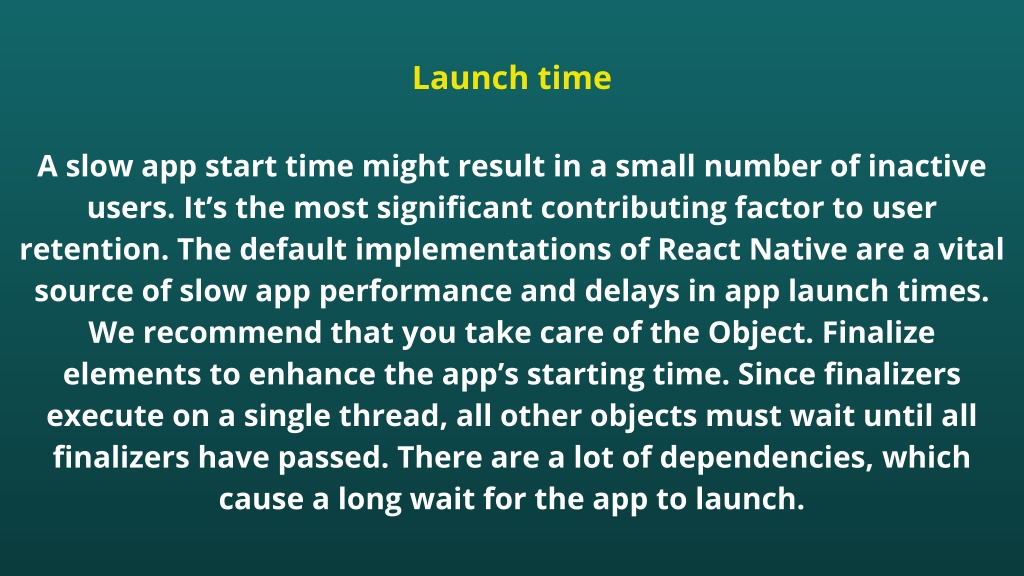 Launch time

A slow app start time might result in a small number of inactive users. It’s the most significant contributing factor to user retention. The default implementations of React Native are a vital source of slow app performance and delays in app launch times. We recommend that you take care of the Object. Finalize elements to enhance the app’s starting time. Since finalizers execute on a single thread, all other objects must wait until all finalizers have passed. There are a lot of dependencies, which cause a long wait for the app to launch.